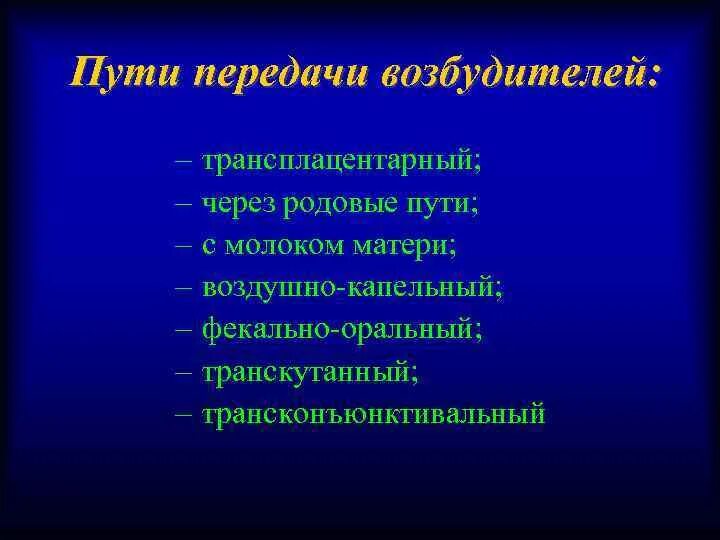 Пути передачи возбудителей:

– трансплацентарный;
– через родовые пути;
– с молоком матери;
– воздушно-капельный;
– фекально-оральный;
– транскутанный;
– трансконъюнктивальный